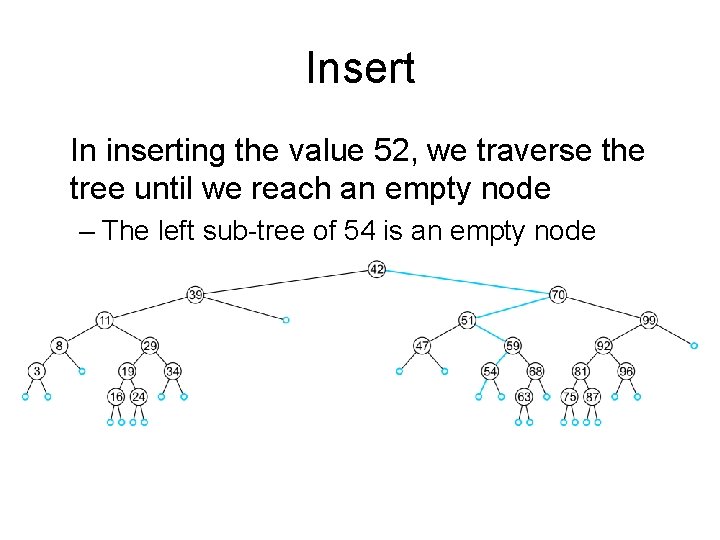 Insert

In inserting the value 52, we traverse the tree until we reach an empty node

– The left sub-tree of 54 is an empty node

42
39
70
11
51
99
8
29
47
59
92
3
19
34
54
68
81
96
16
24
63
75
87